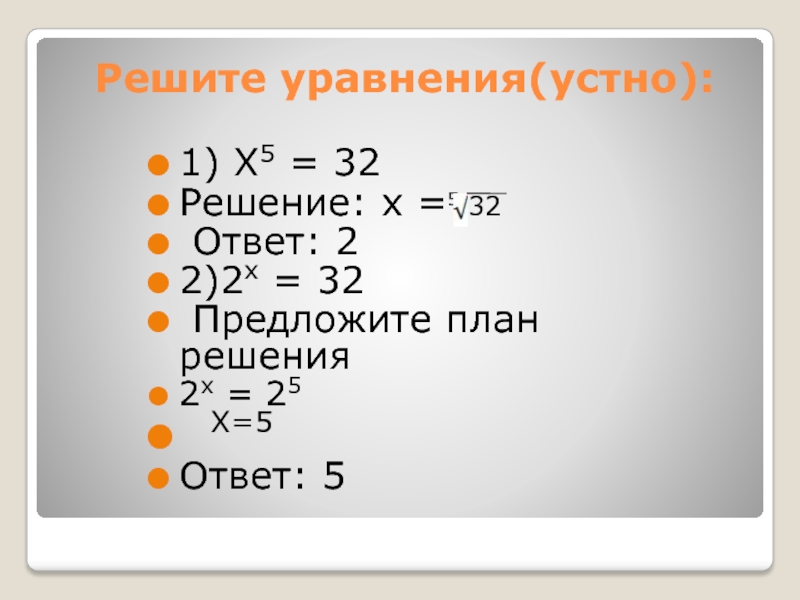 Решите уравнения(устно):

1) $X^5 = 32$

Решение: $x = \sqrt[5]{32}$

Ответ: 2

2)$2^x = 32$

Предложите план решения

$2^x = 2^5$

$X=5$

Ответ: 5